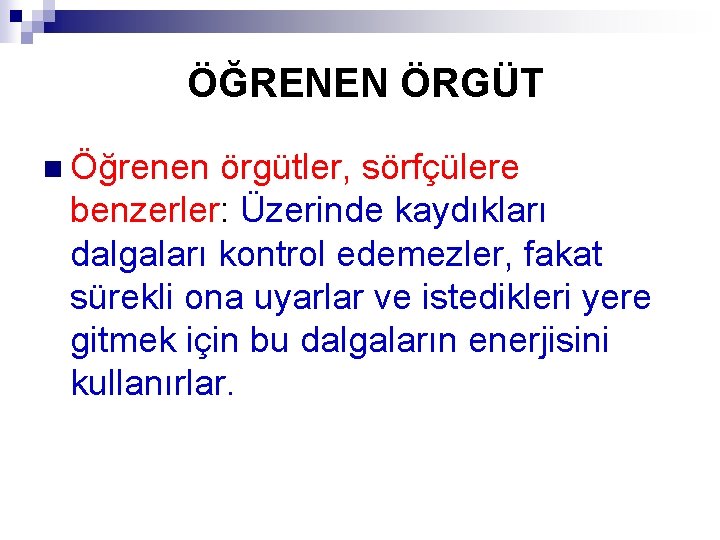 ÖĞRENEN ÖRGÜT

Öğrenen örgütler, sörfçülere benzerler: Üzerinde kaydıkları dalgaları kontrol edemezler, fakat sürekli ona uyarlar ve istedikleri yere gitmek için bu dalgaların enerjisini kullanırlar.